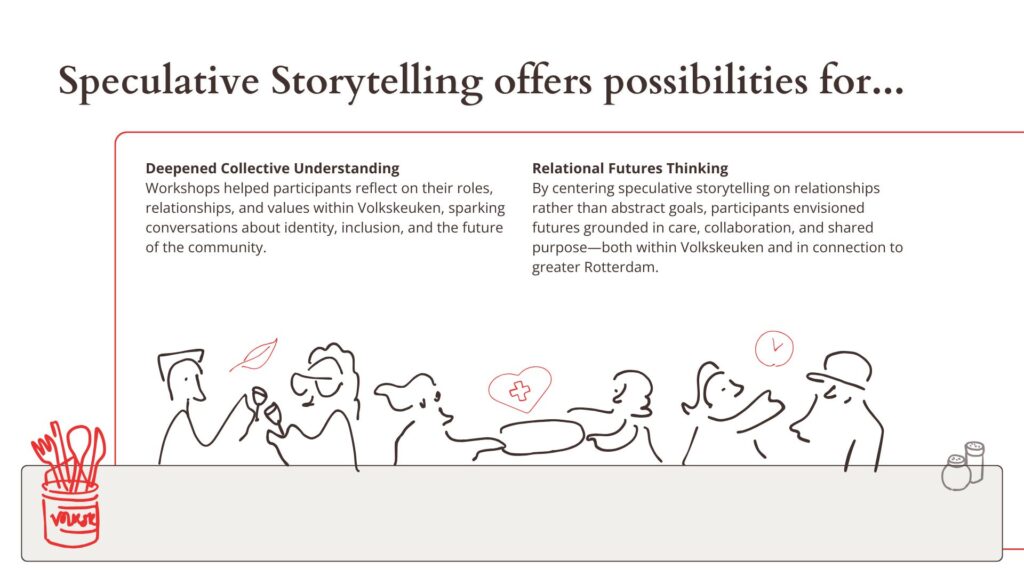 Speculative Storytelling offers possibilities for...

**Deepened Collective Understanding**
Workshops helped participants reflect on their roles, relationships, and values within Volkskeuken, sparking conversations about identity, inclusion, and the future of the community.

**Relational Futures Thinking**
By centering speculative storytelling on relationships rather than abstract goals, participants envisioned futures grounded in care, collaboration, and shared purpose—both within Volkskeuken and in connection to greater Rotterdam.